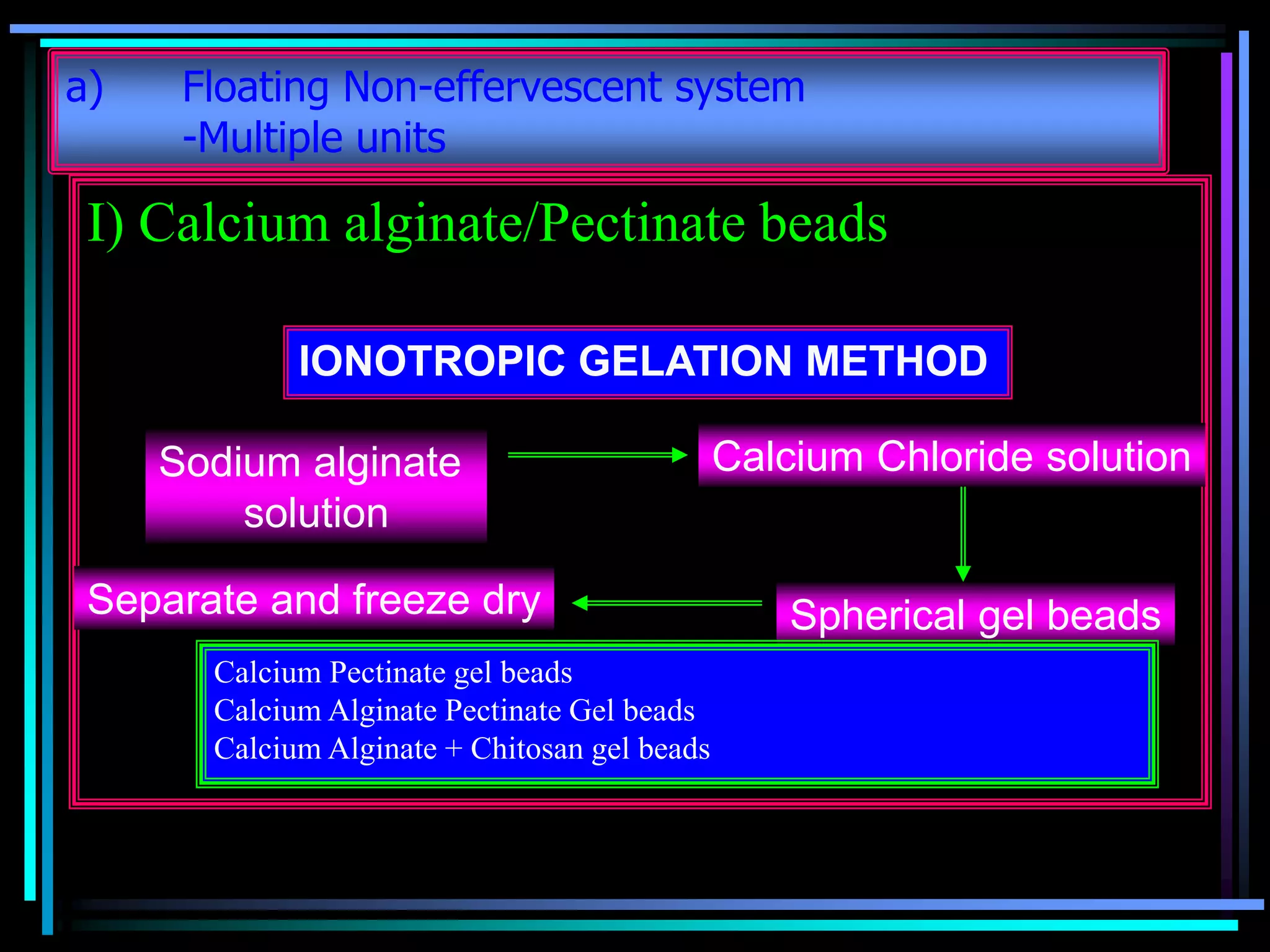 a) Floating Non-effervescent system
-Multiple units

I) Calcium alginate/Pectinate beads

IONOTROPIC GELATION METHOD

Sodium alginate solution

Calcium Chloride solution

Spherical gel beads

Separate and freeze dry

Calcium Pectinate gel beads
Calcium Alginate Pectinate Gel beads
Calcium Alginate + Chitosan gel beads